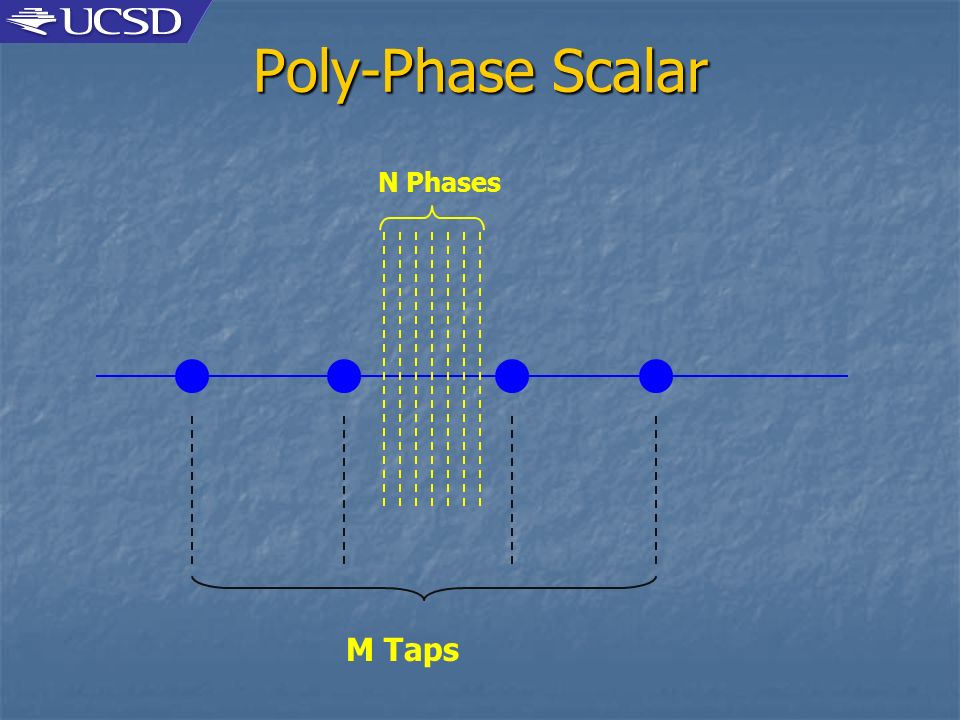 UCSD

Poly-Phase Scalar

N Phases

M Taps